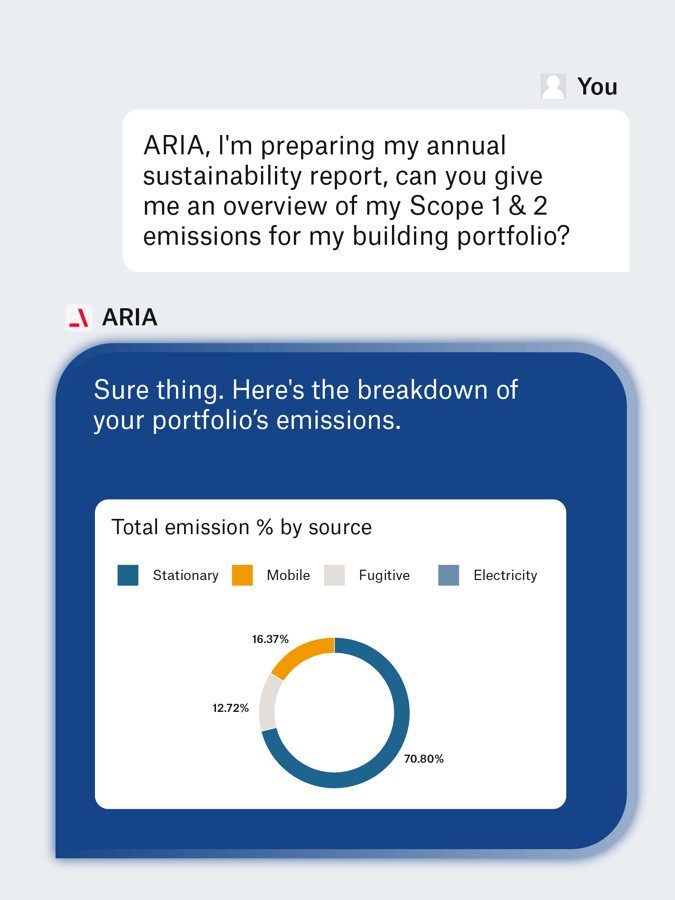 You

ARIA, I'm preparing my annual sustainability report, can you give me an overview of my Scope 1 & 2 emissions for my building portfolio?

ARIA

Sure thing. Here's the breakdown of your portfolio's emissions.

Total emission % by source

Stationary Mobile Fugitive Electricity

16.37%

12.72%

70.80%